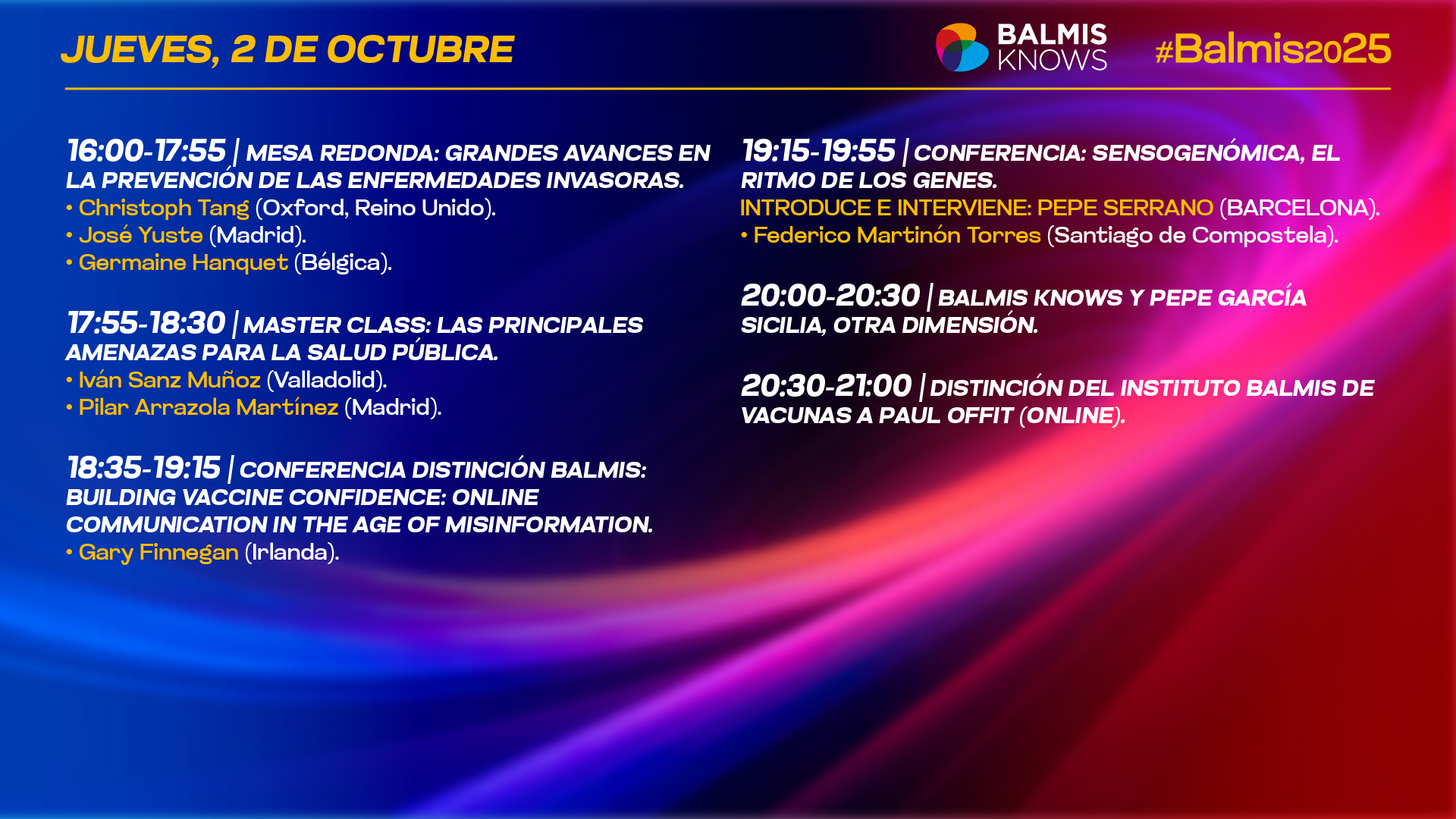 JUEVES, 2 DE OCTUBRE

BALMIS KNOWS

#Balmis2025

16:00-17:55 | MESA REDONDA: GRANDES AVANCES EN LA PREVENCIÓN DE LAS ENFERMEDADES INVASORAS.
• Christoph Tang (Oxford, Reino Unido).
• José Yuste (Madrid).
• Germaine Hanquet (Bélgica).

17:55-18:30 | MASTER CLASS: LAS PRINCIPALES AMENAZAS PARA LA SALUD PÚBLICA.
• Iván Sanz Muñoz (Valladolid).
• Pilar Arrazola Martínez (Madrid).

18:35-19:15 | CONFERENCIA DISTINCIÓN BALMIS: BUILDING VACCINE CONFIDENCE: ONLINE COMMUNICATION IN THE AGE OF MISINFORMATION.
• Gary Finnegan (Irlanda).

19:15-19:55 | CONFERENCIA: SENSOGENÓMICA, EL RITMO DE LOS GENES.
INTRODUCE E INTERVIENE: PEPE SERRANO (BARCELONA).
• Federico Martinón Torres (Santiago de Compostela).

20:00-20:30 | BALMIS KNOWS Y PEPE GARCÍA SICILIA, OTRA DIMENSIÓN.

20:30-21:00 | DISTINCIÓN DEL INSTITUTO BALMIS DE VACUNAS A PAUL OFFIT (ONLINE).